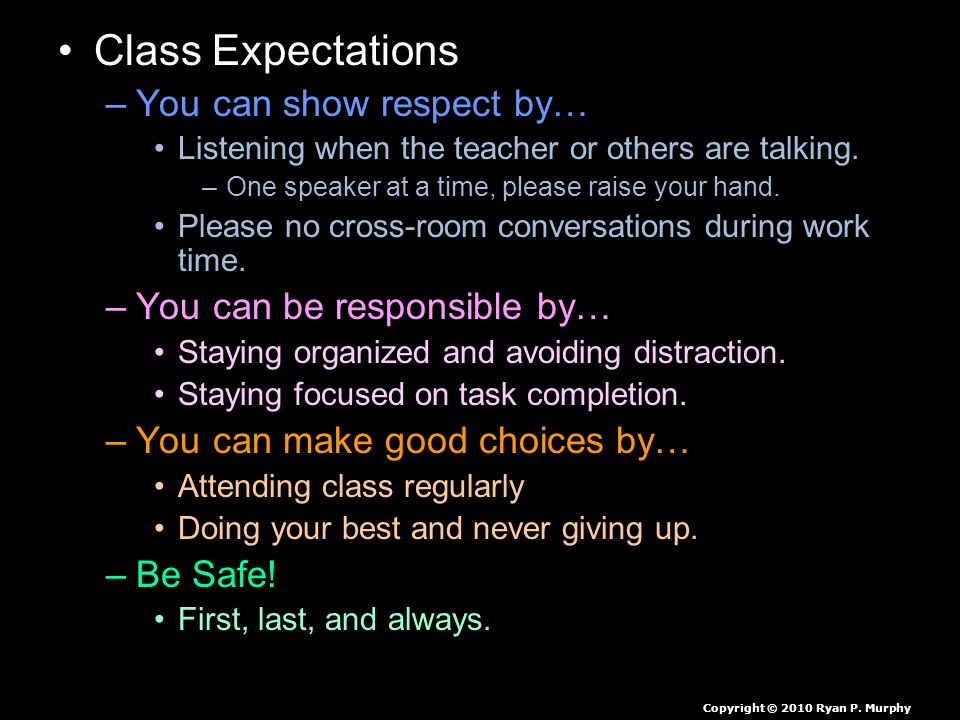 • Class Expectations
– You can show respect by…
• Listening when the teacher or others are talking.
– One speaker at a time, please raise your hand.
• Please no cross-room conversations during work time.
– You can be responsible by…
• Staying organized and avoiding distraction.
• Staying focused on task completion.
– You can make good choices by…
• Attending class regularly
• Doing your best and never giving up.
– Be Safe!
• First, last, and always.

Copyright © 2010 Ryan P. Murphy